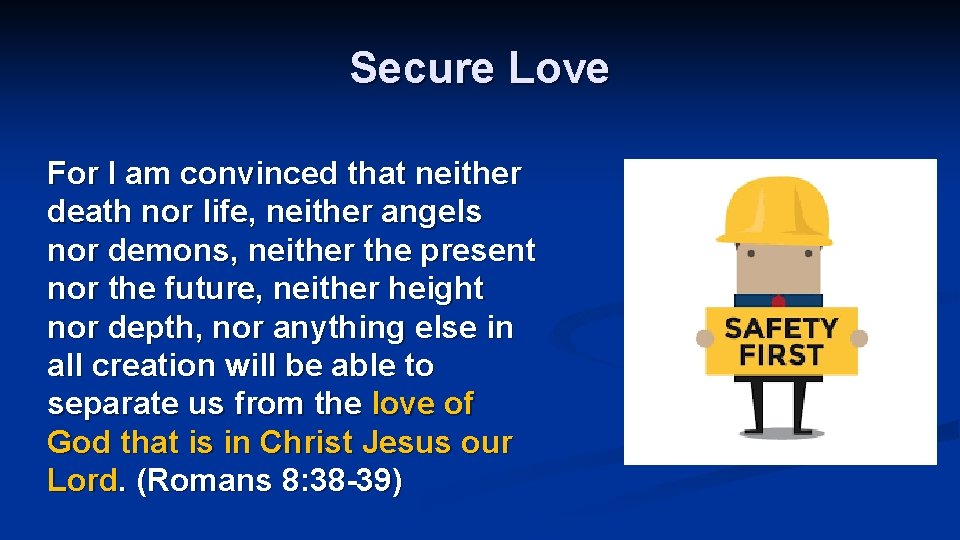 Secure Love

For I am convinced that neither death nor life, neither angels nor demons, neither the present nor the future, neither height nor depth, nor anything else in all creation will be able to separate us from the love of God that is in Christ Jesus our Lord. (Romans 8:38-39)

SAFETY FIRST